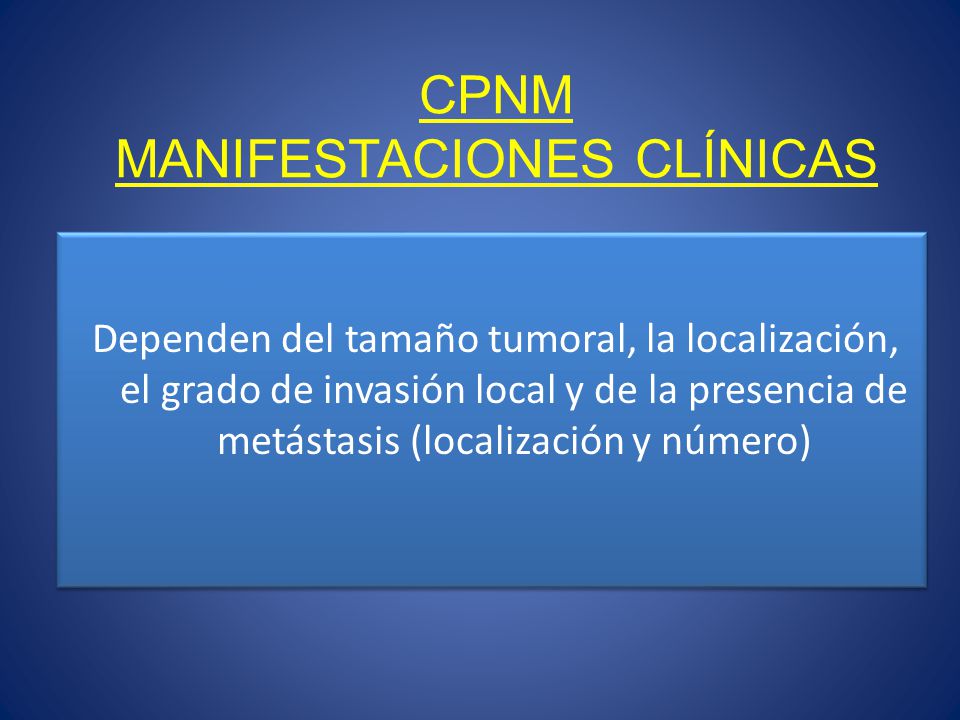 CPNM
MANIFESTACIONES CLÍNICAS

Dependen del tamaño tumoral, la localización, el grado de invasión local y de la presencia de metástasis (localización y número)